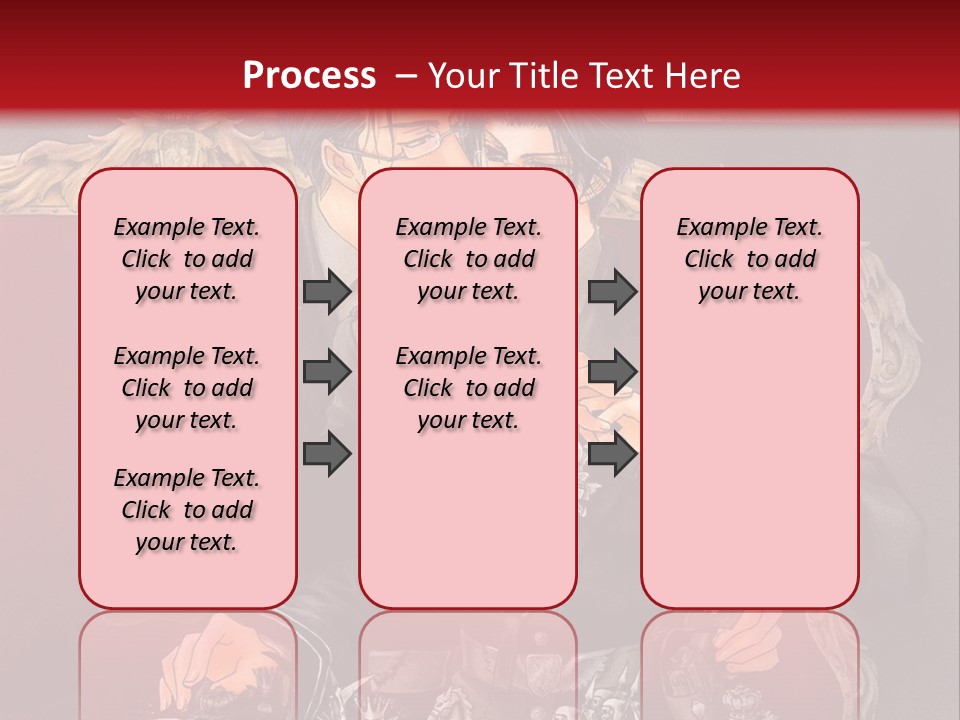 Process – Your Title Text Here

Example Text. Click to add your text.

Example Text. Click to add your text.

Example Text. Click to add your text.

Example Text. Click to add your text.

Example Text. Click to add your text.

Example Text. Click to add your text.